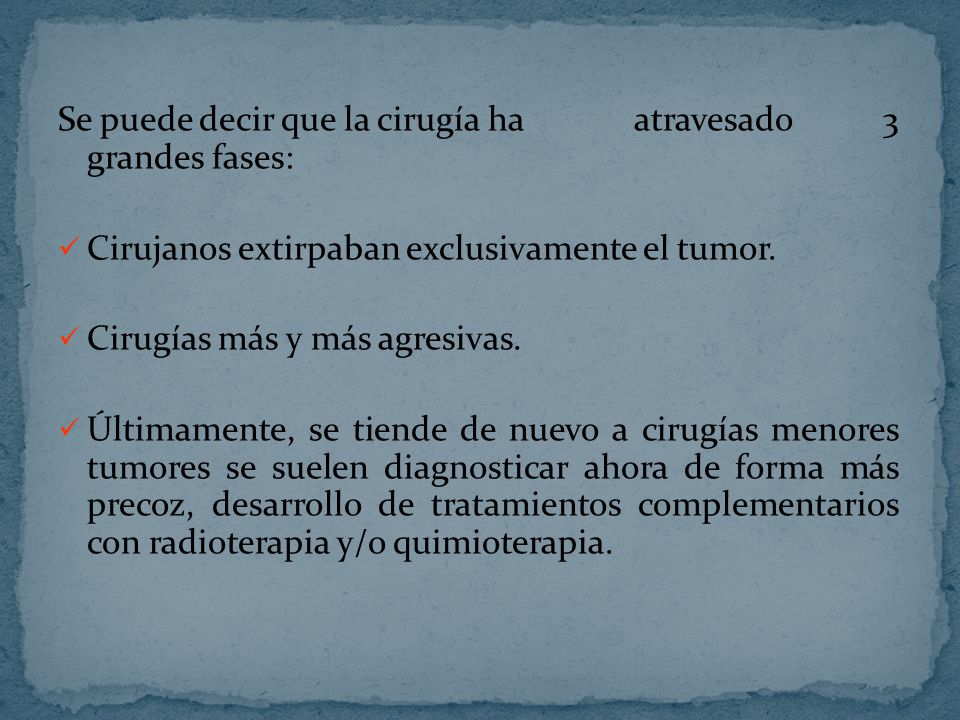 Se puede decir que la cirugía ha atravesado 3 grandes fases:

✓ Cirujanos extirpaban exclusivamente el tumor.

✓ Cirugías más y más agresivas.

✓ Últimamente, se tiende de nuevo a cirugías menores tumores se suelen diagnosticar ahora de forma más precoz, desarrollo de tratamientos complementarios con radioterapia y/o quimioterapia.